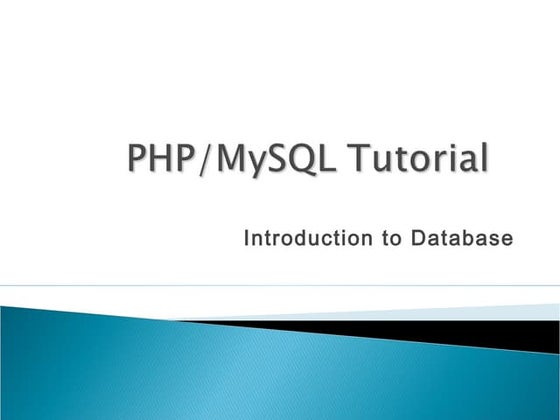 PHP/MySQL Tutorial

Introduction to Database